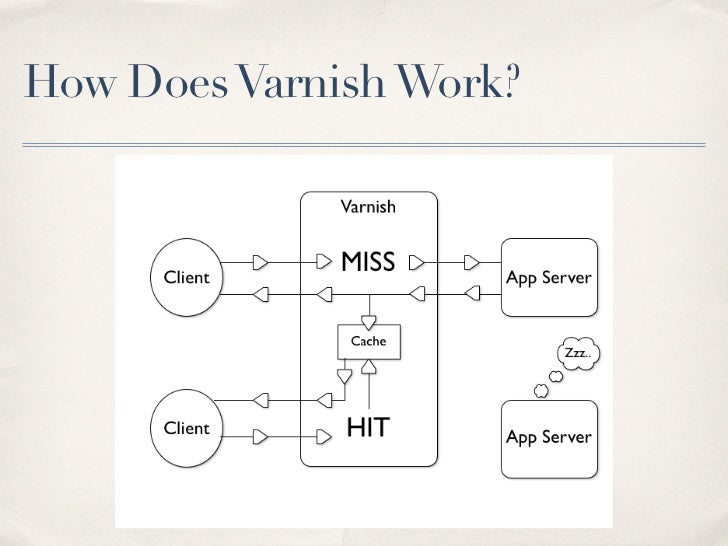 How Does Varnish Work?

Varnish

Client

MISS

App Server

Cache

Zzz..

Client

HIT

App Server